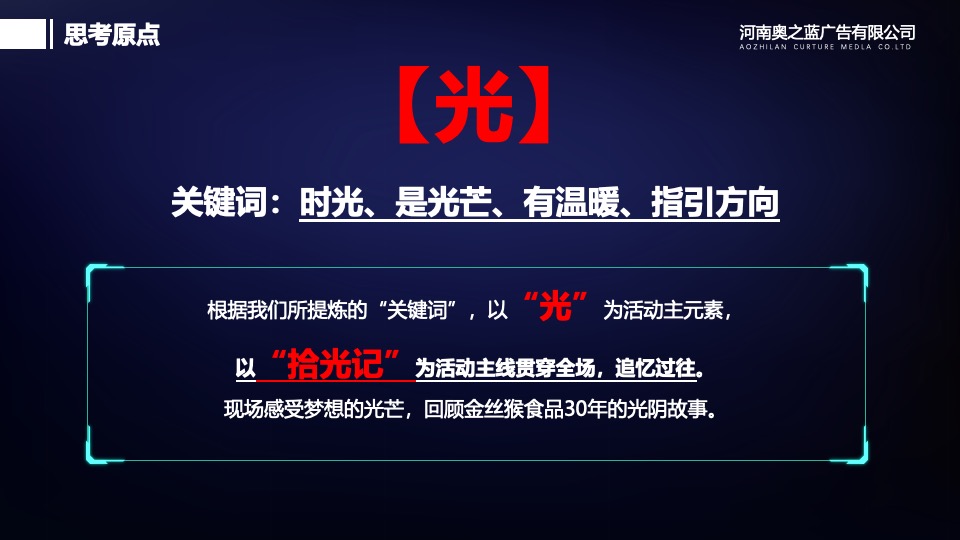 思考原点

河南奥之蓝广告有限公司
AOZHILAN CURTURE MEDLA CO.LTD

【光】

关键词：时光、是光芒、有温暖、指引方向

根据我们所提炼的“关键词”，以“光”为活动主元素，

以“拾光记”为活动主线贯穿全场，追忆过往。

现场感受梦想的光芒，回顾金丝猴食品30年的光阴故事。